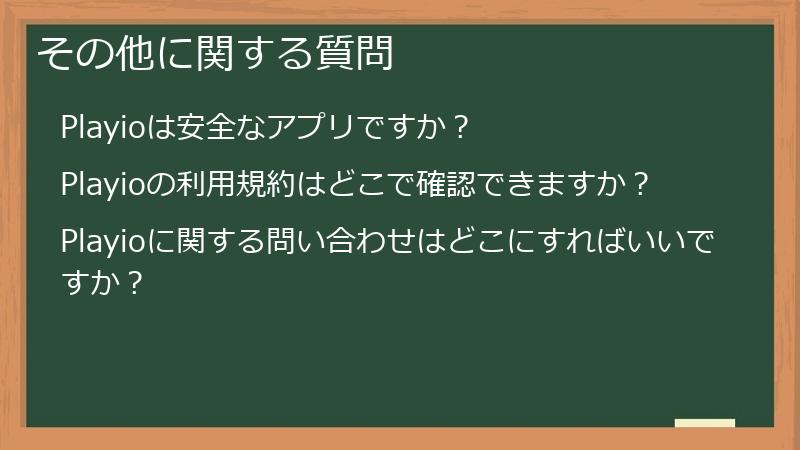 その他に関する質問

Playioは安全なアプリですか？

Playioの利用規約はどこで確認できますか？

Playioに関する問い合わせはどこにすればいいですか？